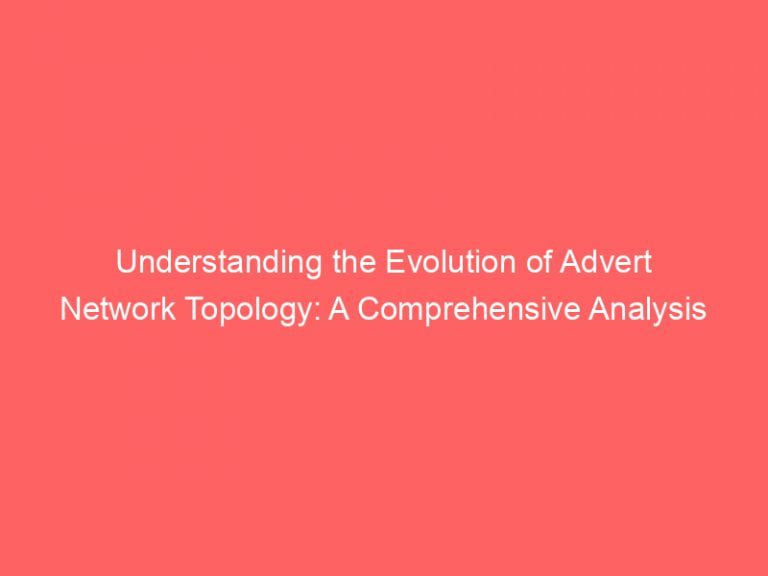 Understanding the Evolution of Advert Network Topology: A Comprehensive Analysis